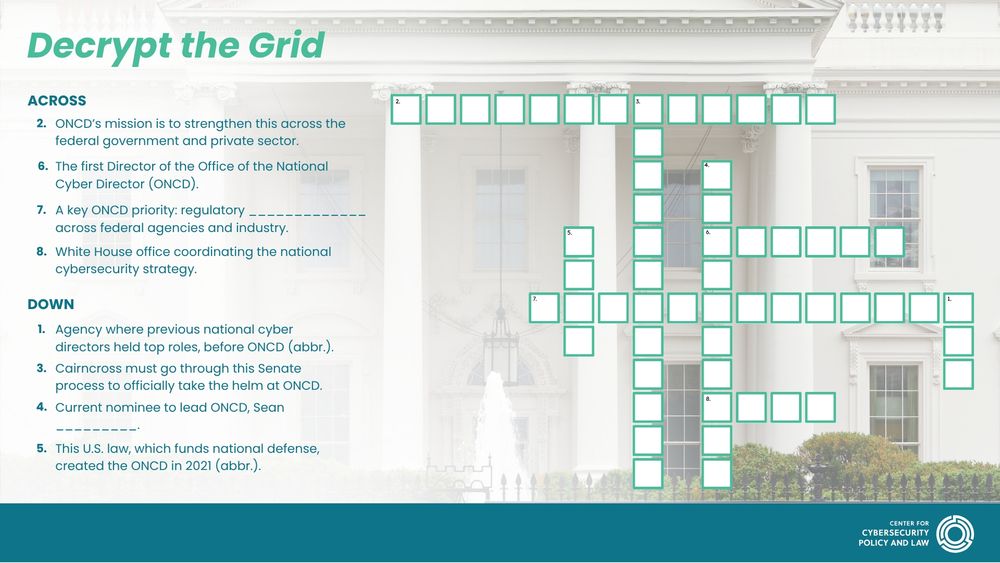 Decrypt the Grid

ACROSS

2. ONCD's mission is to strengthen this across the federal government and private sector.

6. The first Director of the Office of the National Cyber Director (ONCD).

7. A key ONCD priority: regulatory _____________ across federal agencies and industry.

8. White House office coordinating the national cybersecurity strategy.

DOWN

1. Agency where previous national cyber directors held top roles, before ONCD (abbr.).

3. Cairncross must go through this Senate process to officially take the helm at ONCD.

4. Current nominee to lead ONCD, Sean _________.

5. This U.S. law, which funds national defense, created the ONCD in 2021 (abbr.).

2.
3.
4.
5.
6.
7.
1.
8.

CENTER FOR CYBERSECURITY POLICY AND LAW